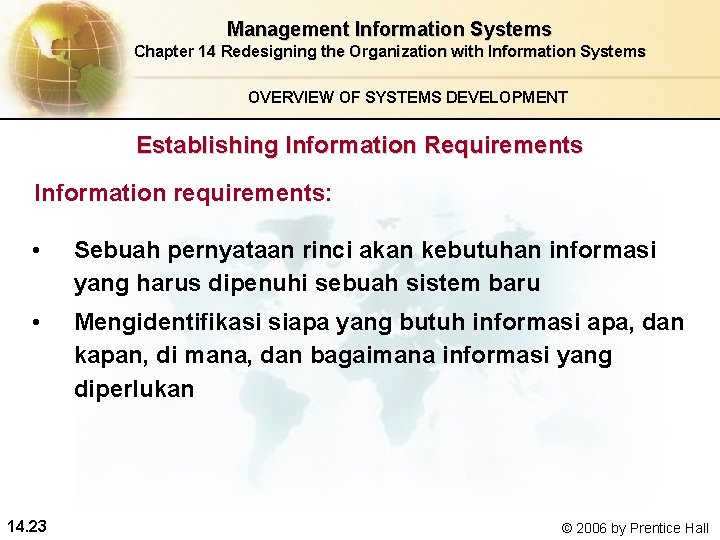 Management Information Systems
Chapter 14 Redesigning the Organization with Information Systems

OVERVIEW OF SYSTEMS DEVELOPMENT

Establishing Information Requirements

Information requirements:

• Sebuah pernyataan rinci akan kebutuhan informasi yang harus dipenuhi sebuah sistem baru

• Mengidentifikasi siapa yang butuh informasi apa, dan kapan, di mana, dan bagaimana informasi yang diperlukan

14.23

© 2006 by Prentice Hall